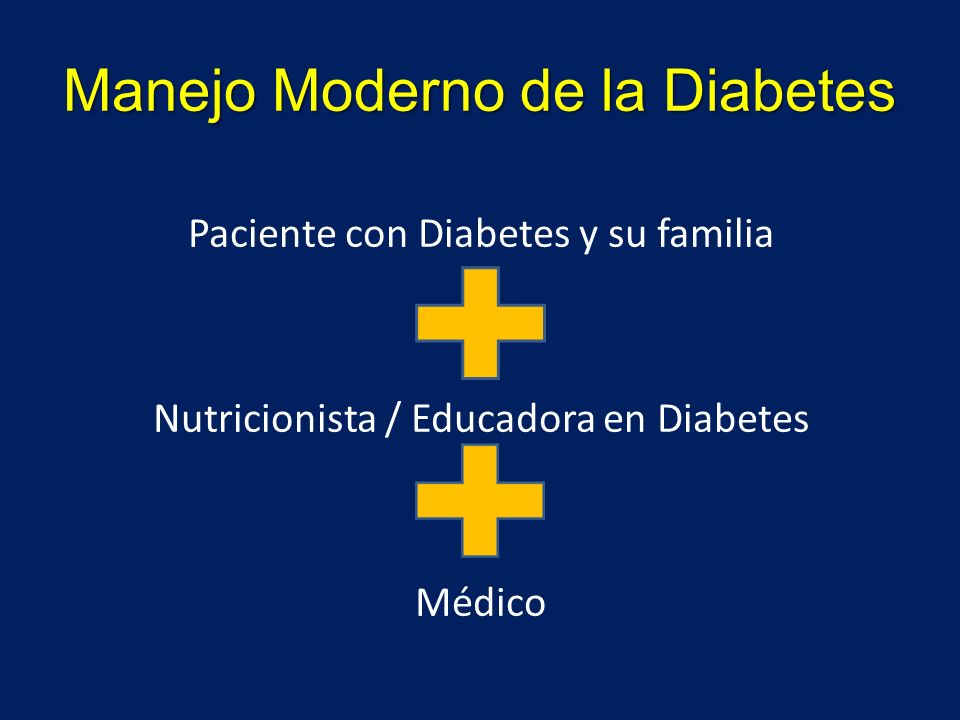 Manejo Moderno de la Diabetes

Paciente con Diabetes y su familia

Nutricionista / Educadora en Diabetes

Médico